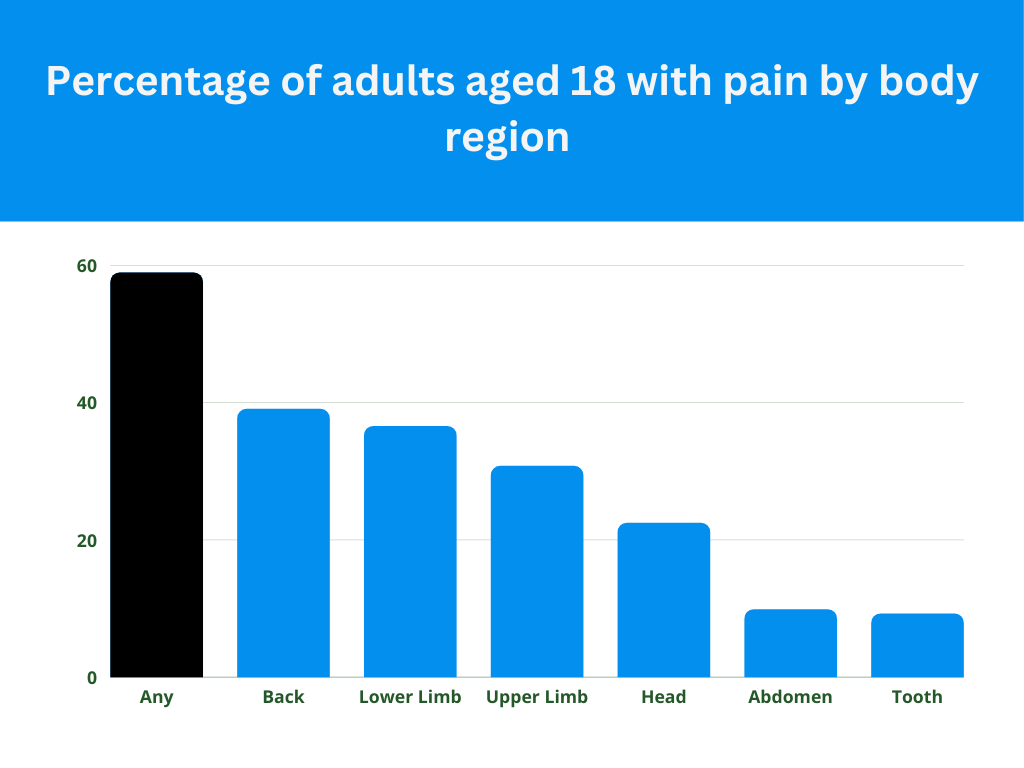 Percentage of adults aged 18 with pain by body region

60
40
20
0

Any
Back
Lower Limb
Upper Limb
Head
Abdomen
Tooth